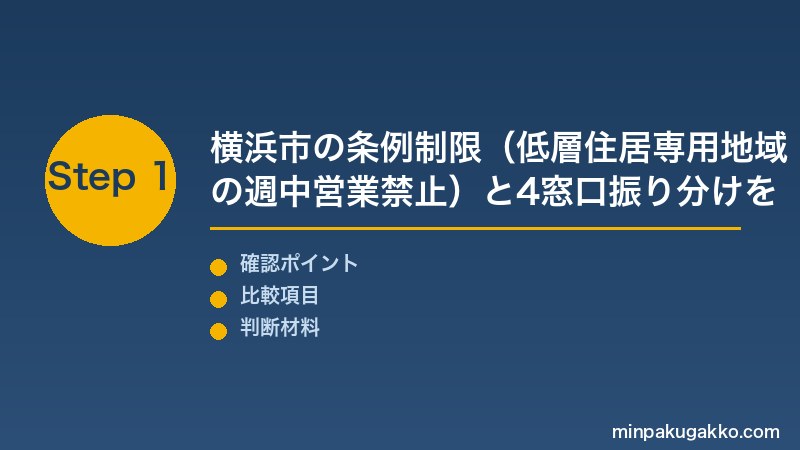 Step 1

横浜市の条例制限（低層住居専用地域の週中営業禁止）と4窓口振り分けを

確認ポイント
比較項目
判断材料

minpakugakko.com